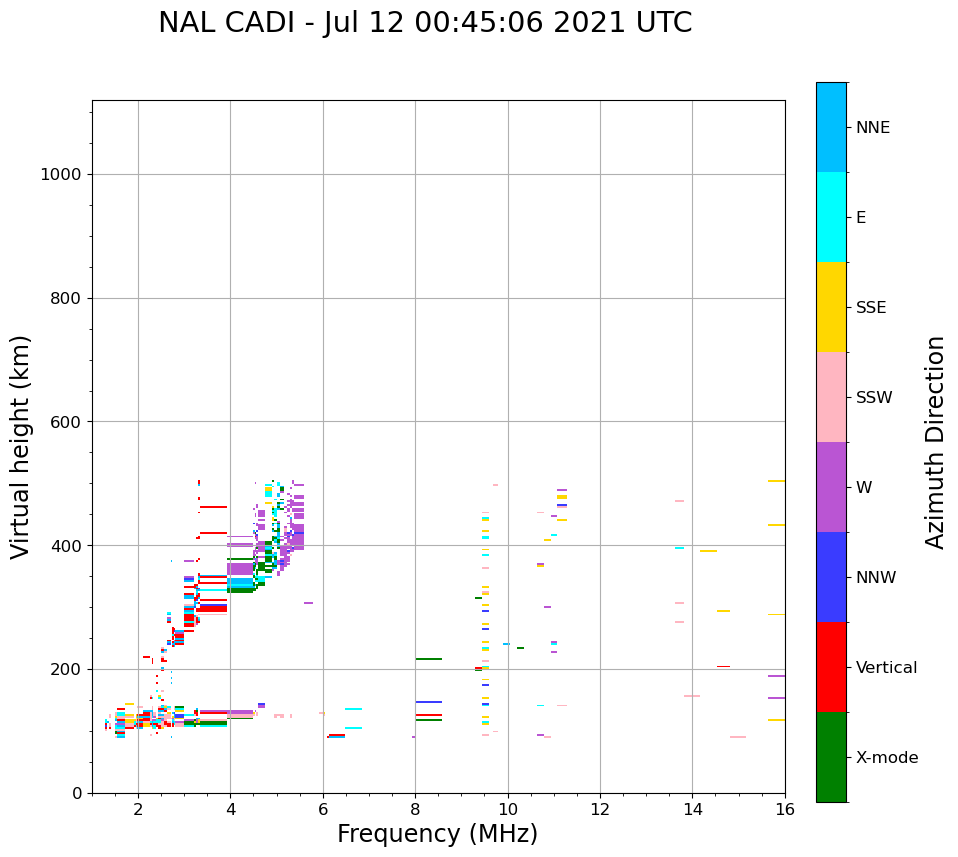 NAL CADI - Jul 12 00:45:06 2021 UTC

Virtual height (km)

1000
800
600
400
200
0

2
4
6
8
10
12
14
16

Frequency (MHz)

NNE
E
SSE
SSW
W
NNW
Vertical
X-mode

Azimuth Direction